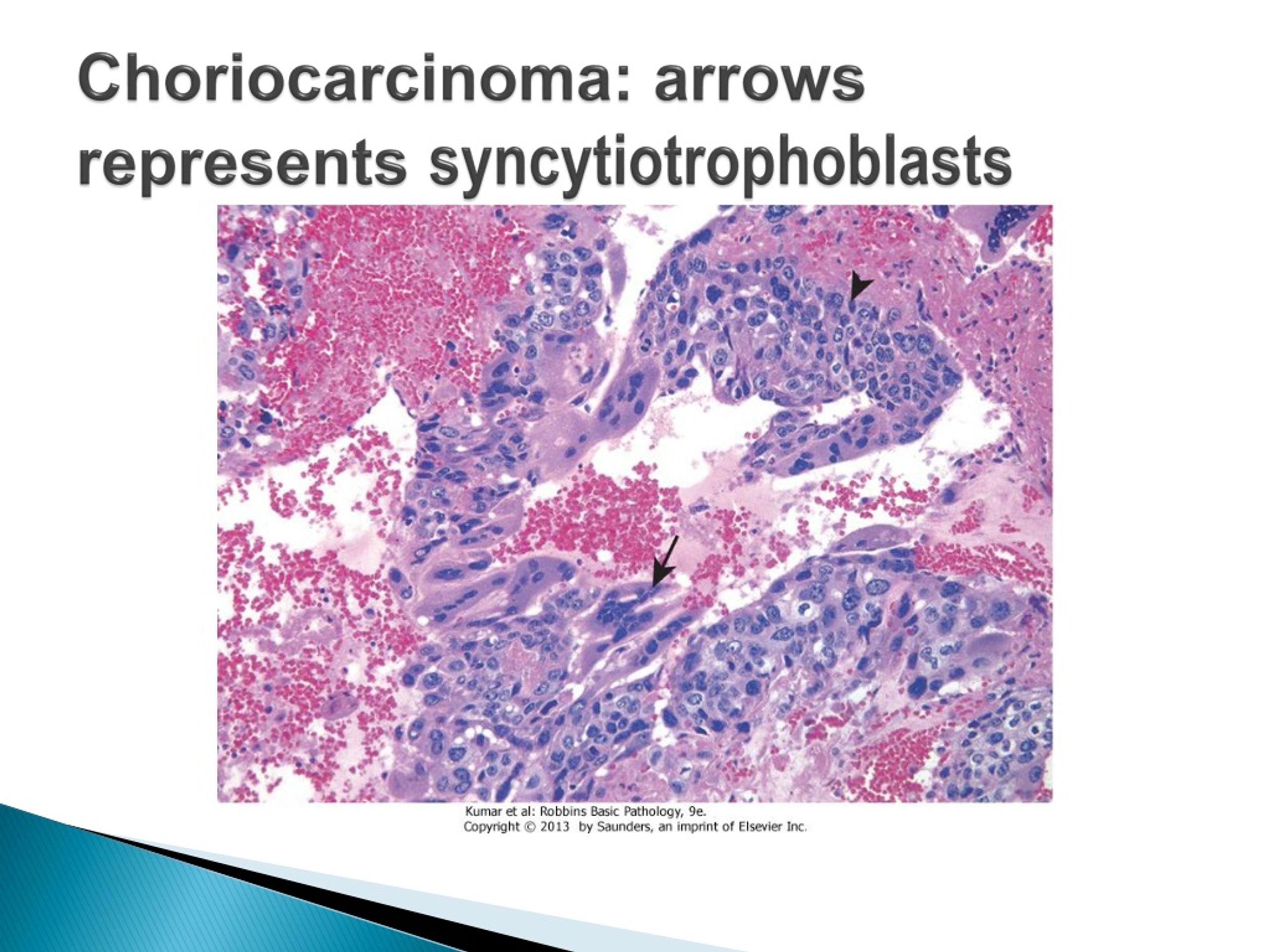 Choriocarcinoma: arrows represents syncytiotrophoblasts

Kumar et al: Robbins Basic Pathology, 9e.
Copyright © 2013 by Saunders, an imprint of Elsevier Inc.